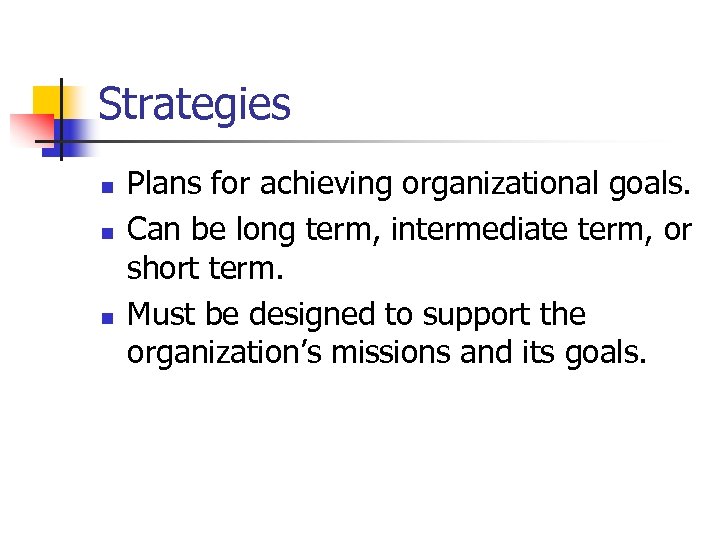 Strategies

- Plans for achieving organizational goals.
- Can be long term, intermediate term, or short term.
- Must be designed to support the organization’s missions and its goals.